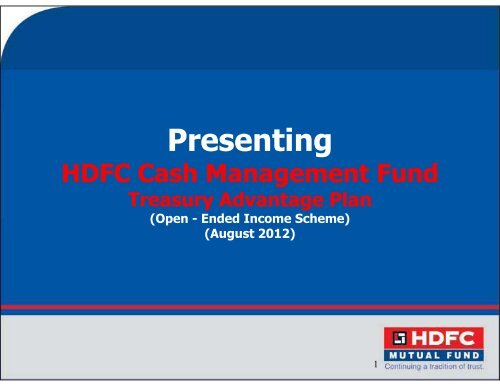 Presenting
HDFC Cash Management Fund
Treasury Advantage Plan
(Open - Ended Income Scheme)
(August 2012)

HDFC
MUTUAL FUND
Continuing a tradition of trust.

1